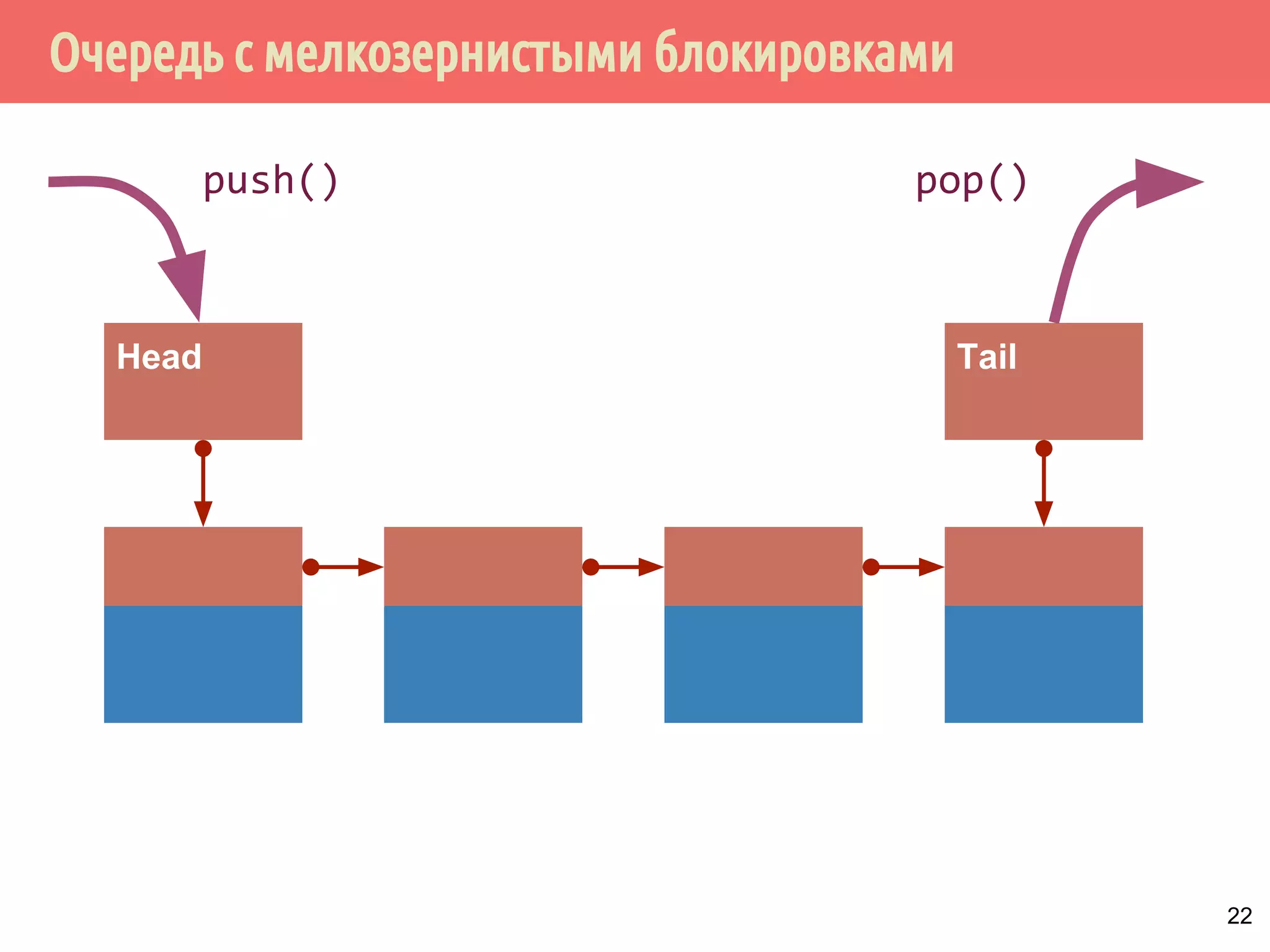 Очередь с мелкозернистыми блокировками

push()

pop()

Head

Tail

22